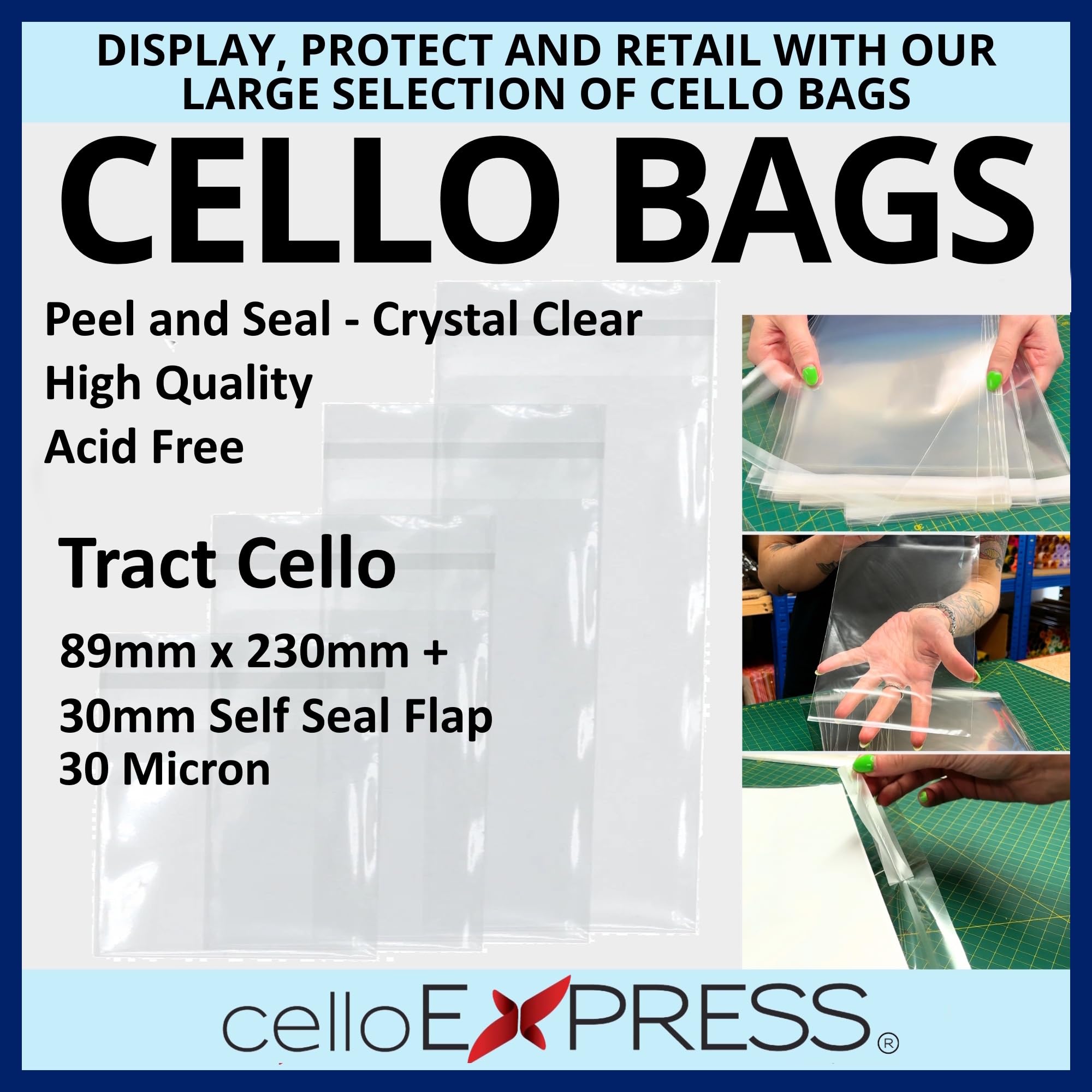 DISPLAY, PROTECT AND RETAIL WITH OUR LARGE SELECTION OF CELLO BAGS

CELLO BAGS

Peel and Seal - Crystal Clear

High Quality

Acid Free

Tract Cello

89mm x 230mm +

30mm Self Seal Flap

30 Micron

celloEXPRESS®